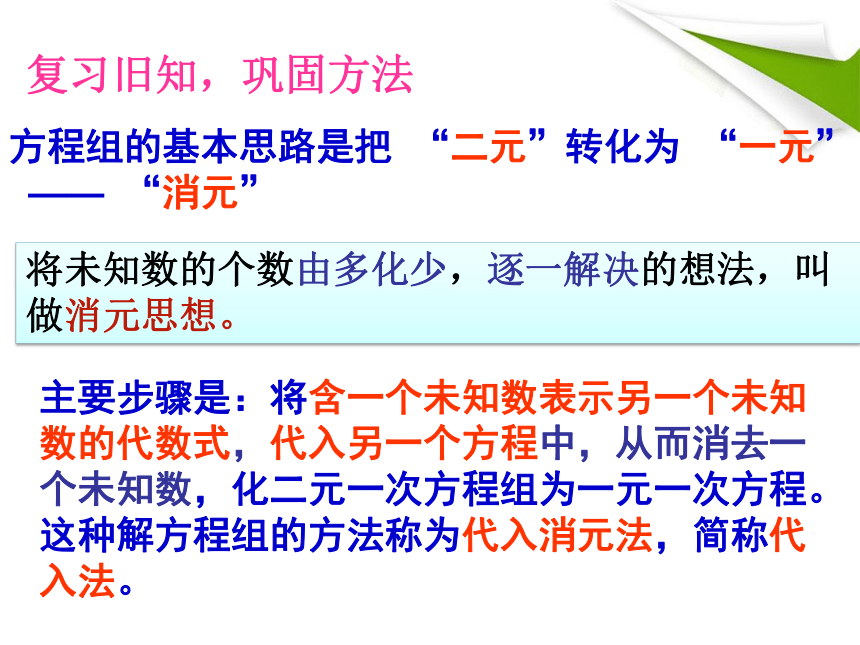 复习旧知，巩固方法

方程组的基本思路是把 “二元”转化为 “一元” —— “消元”

将未知数的个数由多化少，逐一解决的想法，叫做消元思想。

主要步骤是：将含一个未知数表示另一个未知数的代数式，代入另一个方程中，从而消去一个未知数，化二元一次方程组为一元一次方程。这种解方程组的方法称为代入消元法，简称代入法。